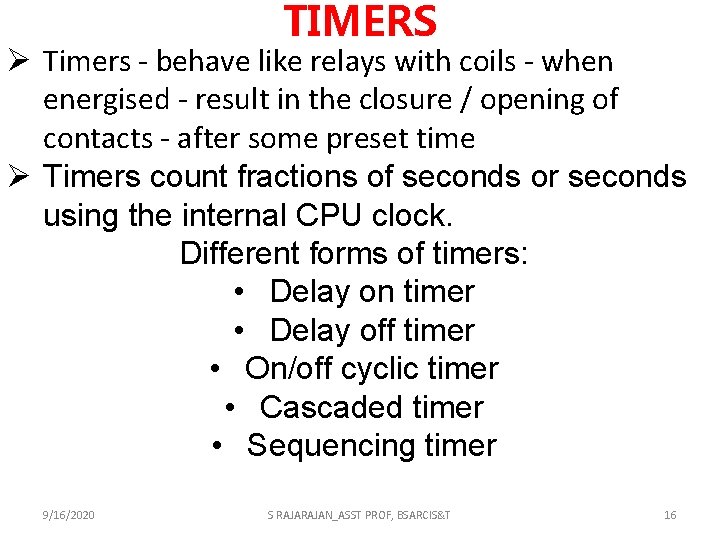 TIMERS

➢ Timers - behave like relays with coils - when energised - result in the closure / opening of contacts - after some preset time

➢ Timers count fractions of seconds or seconds using the internal CPU clock.

Different forms of timers:

• Delay on timer
• Delay off timer
• On/off cyclic timer
• Cascaded timer
• Sequencing timer

9/16/2020

S RAJARAJAN_ASST PROF, BSARCIS&T

16